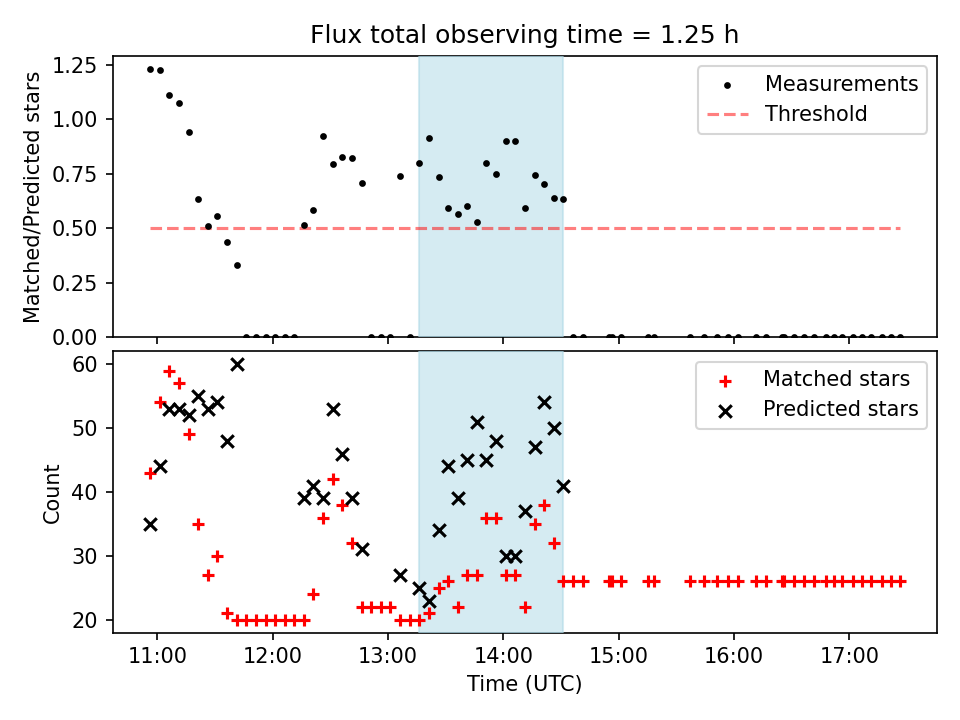 Flux total observing time = 1.25 h

Matched/Predicted stars

1.25
1.00
0.75
0.50
0.25
0.00

Measurements
Threshold

Count

60
50
40
30
20

Matched stars
Predicted stars

11:00
12:00
13:00
14:00
15:00
16:00
17:00

Time (UTC)